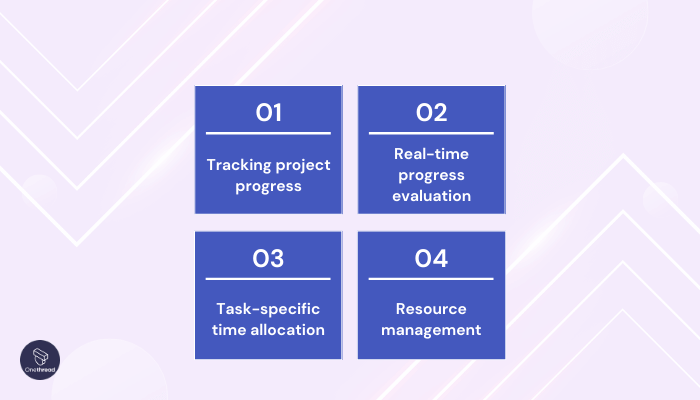 01

Tracking project progress

02

Real-time progress evaluation

03

Task-specific time allocation

04

Resource management

Onethread